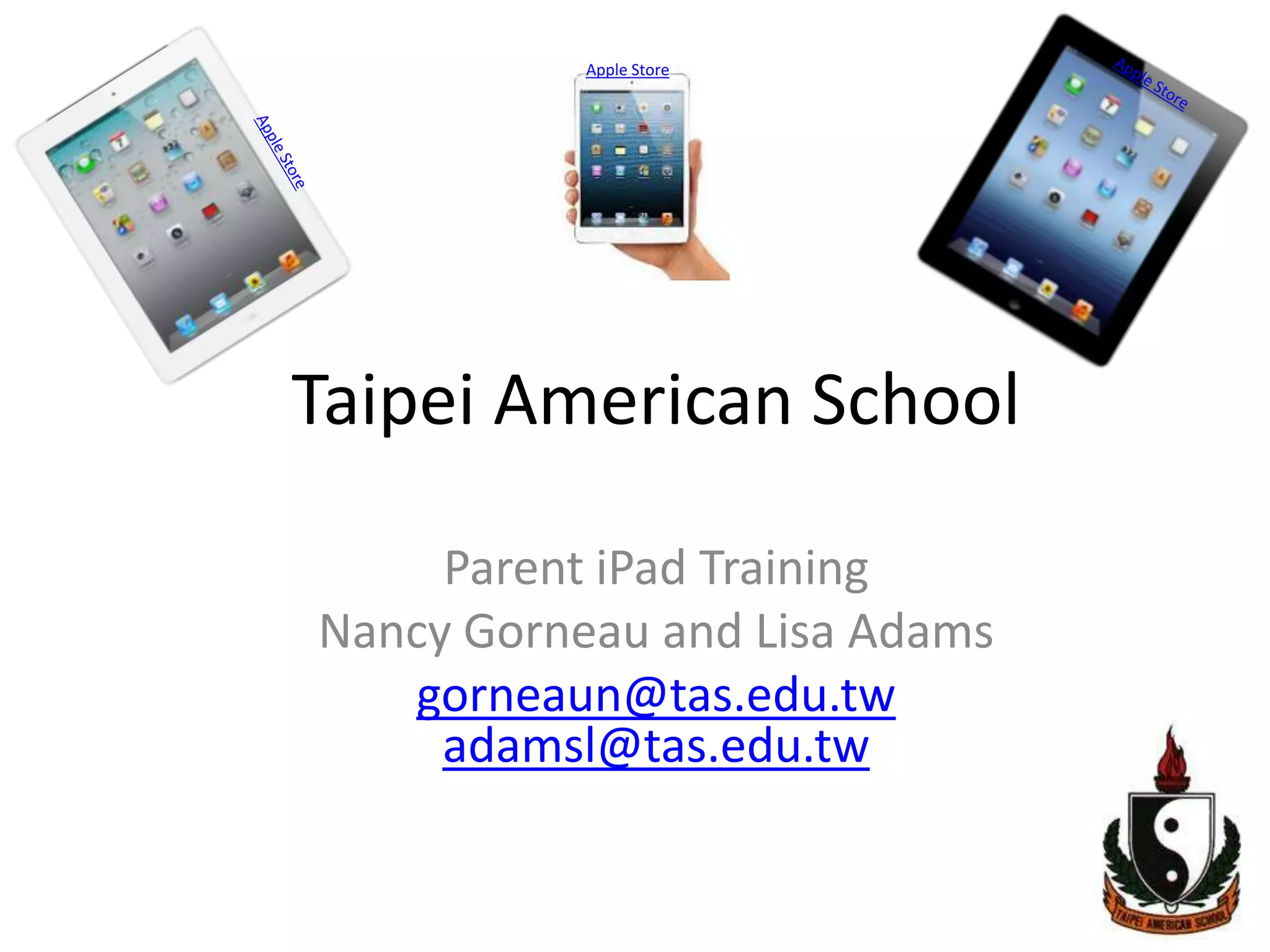 Apple Store

Apple Store

Apple Store

Taipei American School

Parent iPad Training
Nancy Gorneau and Lisa Adams
gorneaun@tas.edu.tw
adamsl@tas.edu.tw

TAIPEI AMERICAN SCHOOL